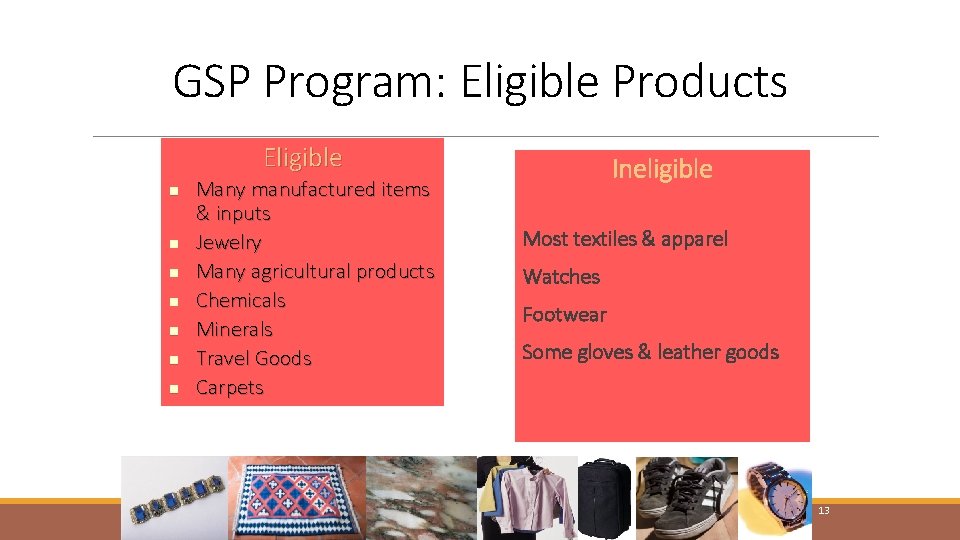 GSP Program: Eligible Products

Eligible

- Many manufactured items & inputs
- Jewelry
- Many agricultural products
- Chemicals
- Minerals
- Travel Goods
- Carpets

Ineligible

Most textiles & apparel

Watches

Footwear

Some gloves & leather goods

13